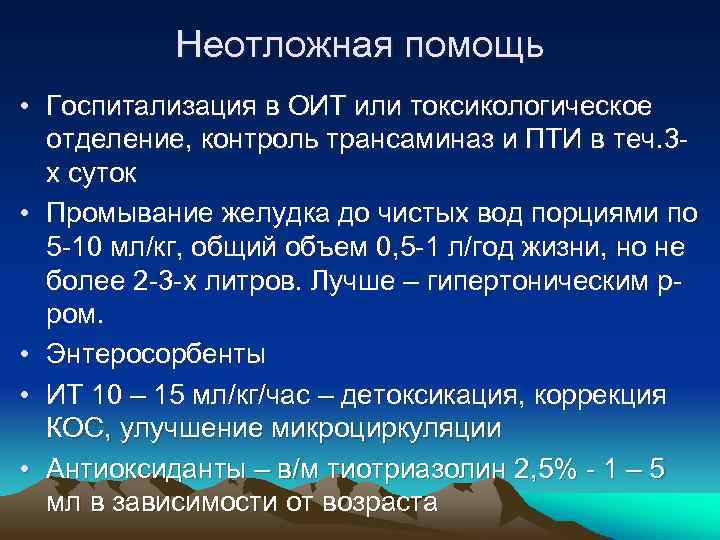 Неотложная помощь

• Госпитализация в ОИТ или токсикологическое отделение, контроль трансаминаз и ПТИ в теч.3-х суток

• Промывание желудка до чистых вод порциями по 5-10 мл/кг, общий объем 0,5-1 л/год жизни, но не более 2-3-х литров. Лучше – гипертоническим р-ром.

• Энтеросорбенты

• ИТ 10 – 15 мл/кг/час – детоксикация, коррекция КОС, улучшение микроциркуляции

• Антиоксиданты – в/м тиотриазолин 2,5% - 1 – 5 мл в зависимости от возраста